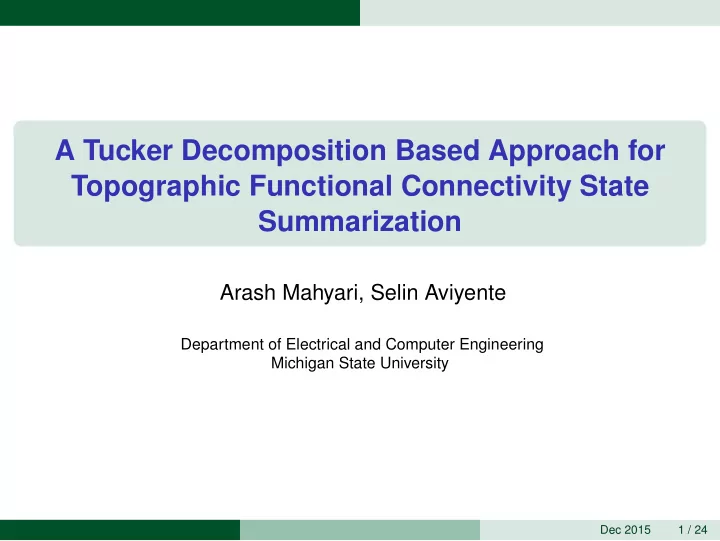 A Tucker Decomposition Based Approach for Topographic Functional Connectivity State Summarization

Arash Mahyari, Selin Aviyente

Department of Electrical and Computer Engineering
Michigan State University

Dec 2015 1 / 24